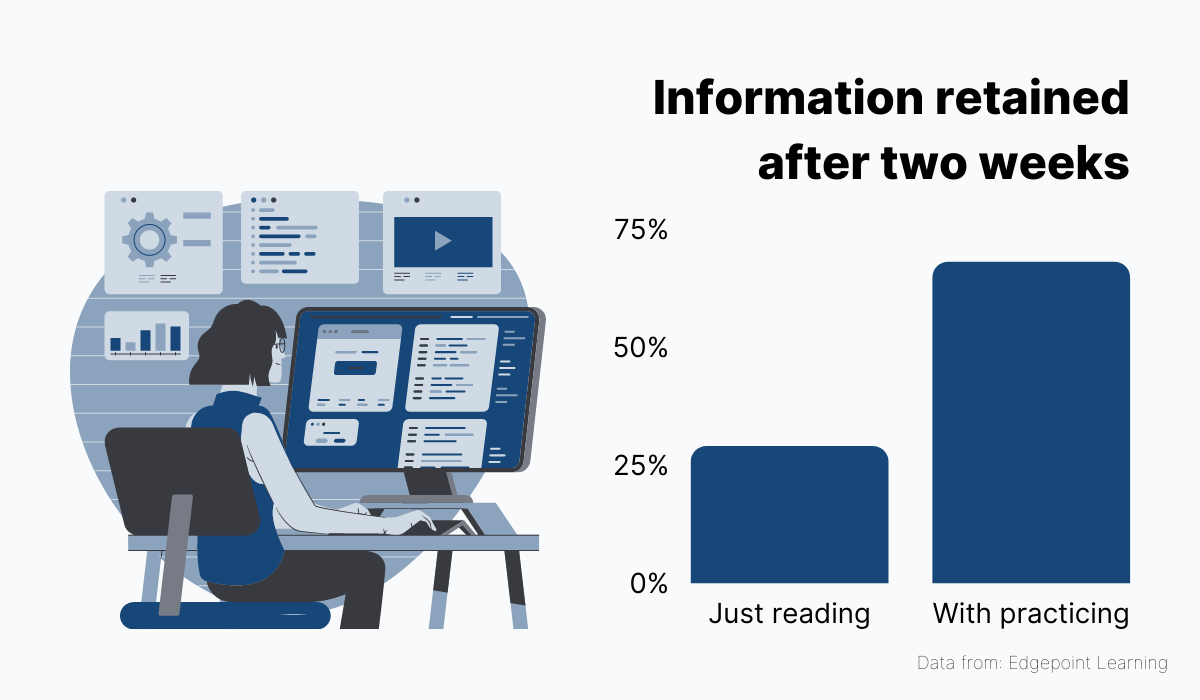 Information retained after two weeks

75%

50%

25%

0%

Just reading

With practicing

Data from: Edgepoint Learning